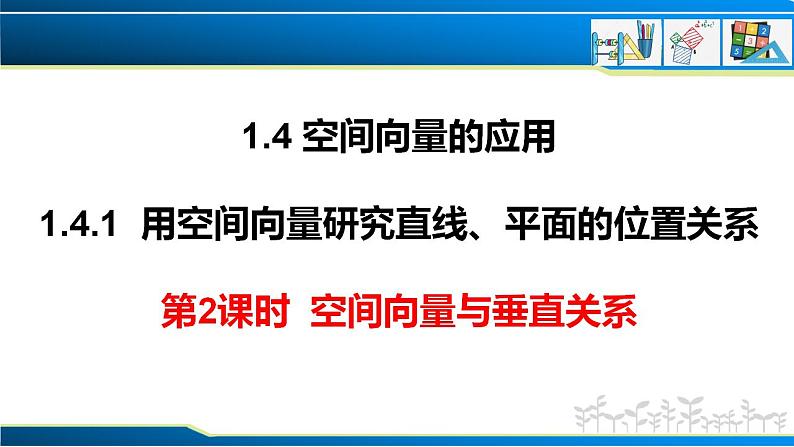 1.4 空间向量的应用

1.4.1 用空间向量研究直线、平面的位置关系

第2课时 空间向量与垂直关系